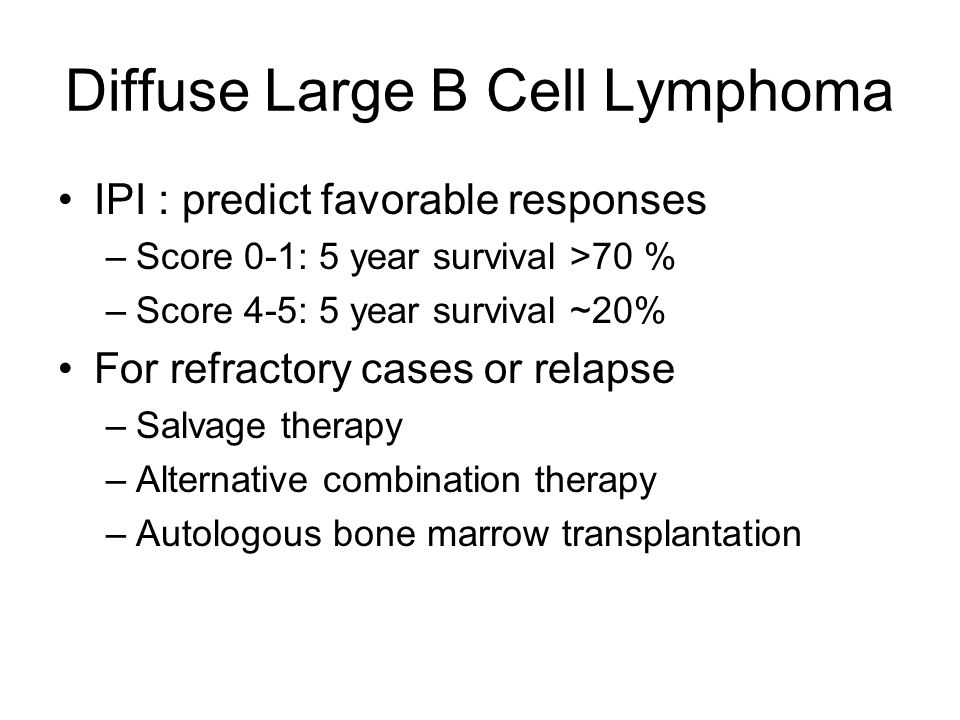 Diffuse Large B Cell Lymphoma

• IPI : predict favorable responses
– Score 0-1: 5 year survival >70 %
– Score 4-5: 5 year survival ~20%

• For refractory cases or relapse
– Salvage therapy
– Alternative combination therapy
– Autologous bone marrow transplantation